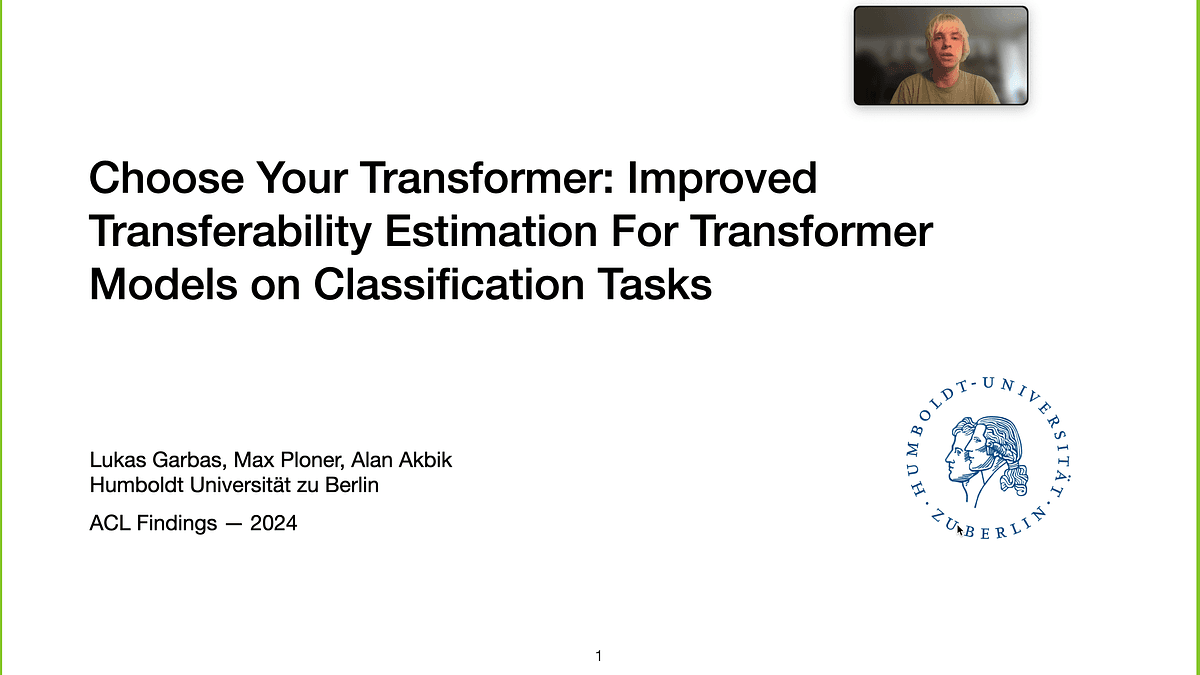 Choose Your Transformer: Improved Transferability Estimation For Transformer Models on Classification Tasks

Lukas Garbas, Max Ploner, Alan Akbik
Humboldt Universität zu Berlin

ACL Findings — 2024

HUMBOLDT-UNIVERSITÄT · ZU BERLIN ·

1